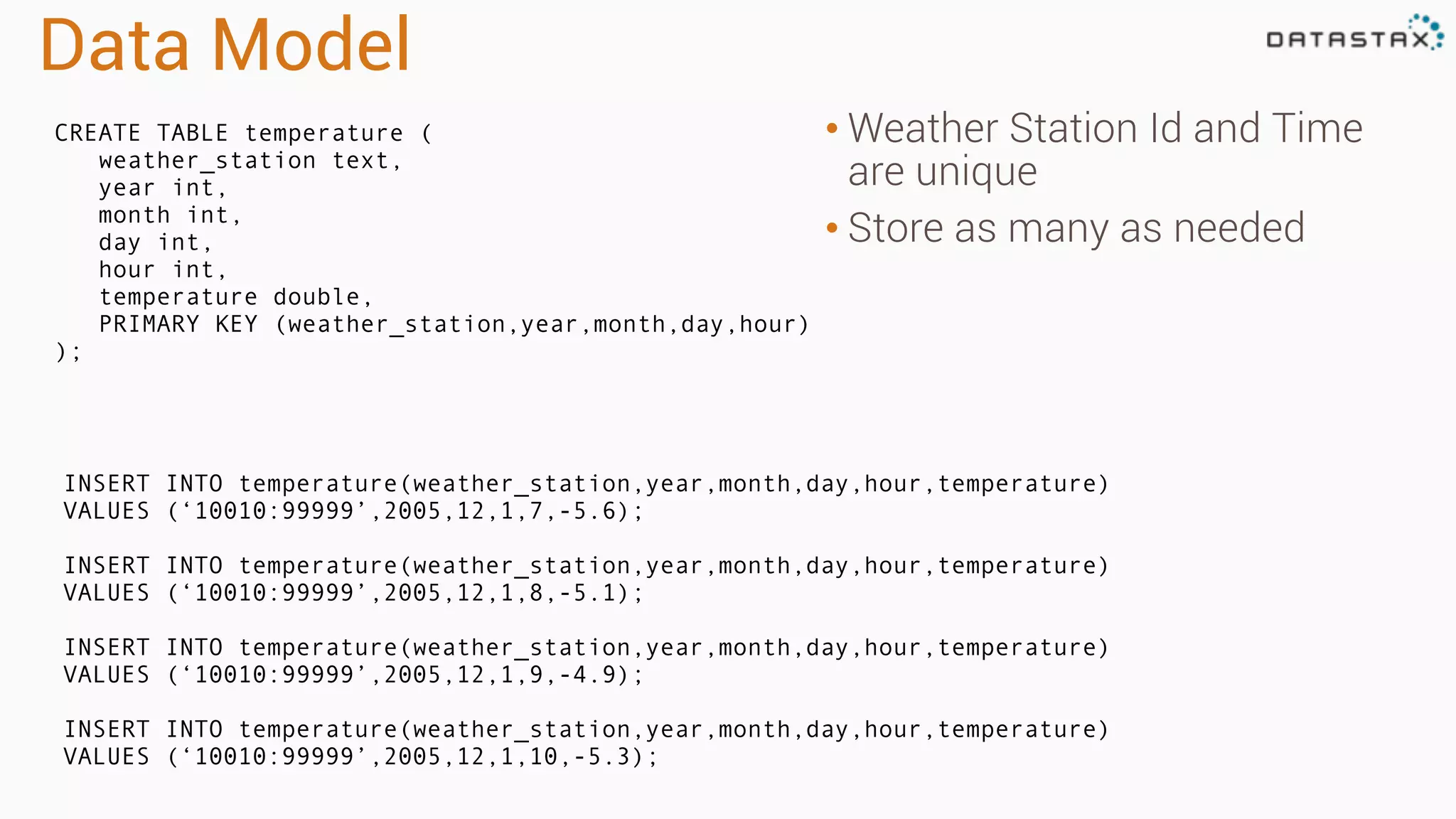 Data Model

DATASTAX

CREATE TABLE temperature (
weather_station text,
year int,
month int,
day int,
hour int,
temperature double,
PRIMARY KEY (weather_station,year,month,day,hour)
);

• Weather Station Id and Time are unique
• Store as many as needed

INSERT INTO temperature(weather_station,year,month,day,hour,temperature)
VALUES (‘10010:99999’,2005,12,1,7,-5.6);

INSERT INTO temperature(weather_station,year,month,day,hour,temperature)
VALUES (‘10010:99999’,2005,12,1,8,-5.1);

INSERT INTO temperature(weather_station,year,month,day,hour,temperature)
VALUES (‘10010:99999’,2005,12,1,9,-4.9);

INSERT INTO temperature(weather_station,year,month,day,hour,temperature)
VALUES (‘10010:99999’,2005,12,1,10,-5.3);